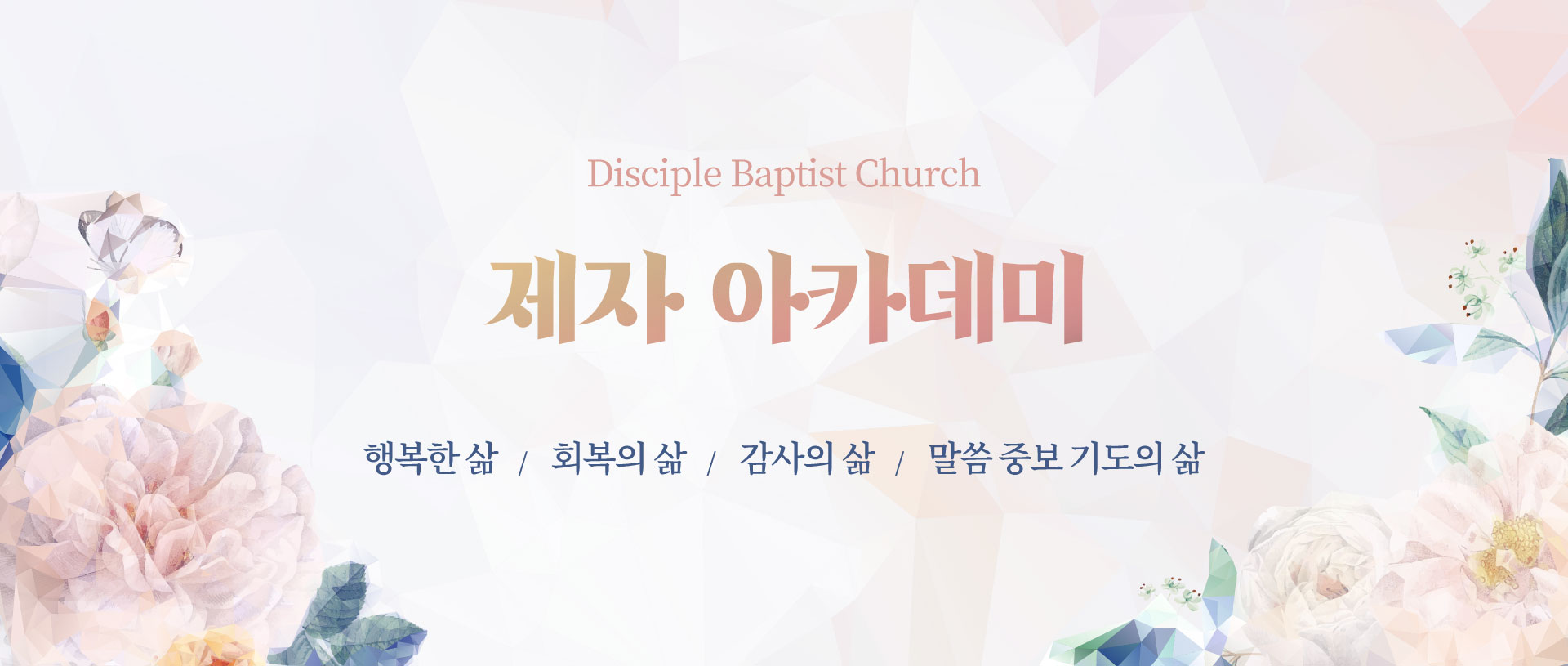 Disciple Baptist Church

제자 아카데미

행복한 삶 / 회복의 삶 / 감사의 삶 / 말씀 중보 기도의 삶